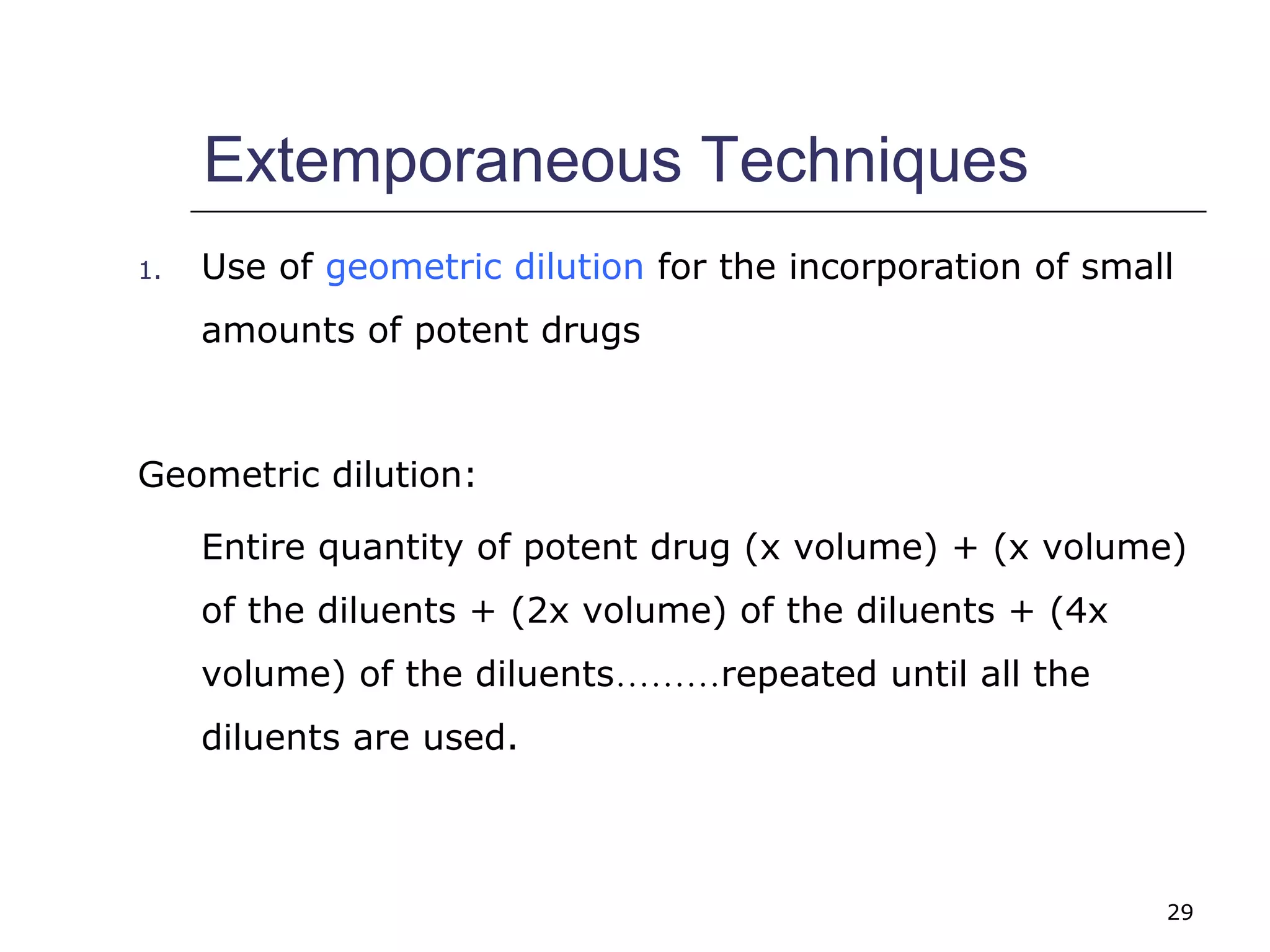 Extemporaneous Techniques

1. Use of geometric dilution for the incorporation of small amounts of potent drugs

Geometric dilution:

Entire quantity of potent drug (x volume) + (x volume) of the diluents + (2x volume) of the diluents + (4x volume) of the diluents.........repeated until all the diluents are used.

29